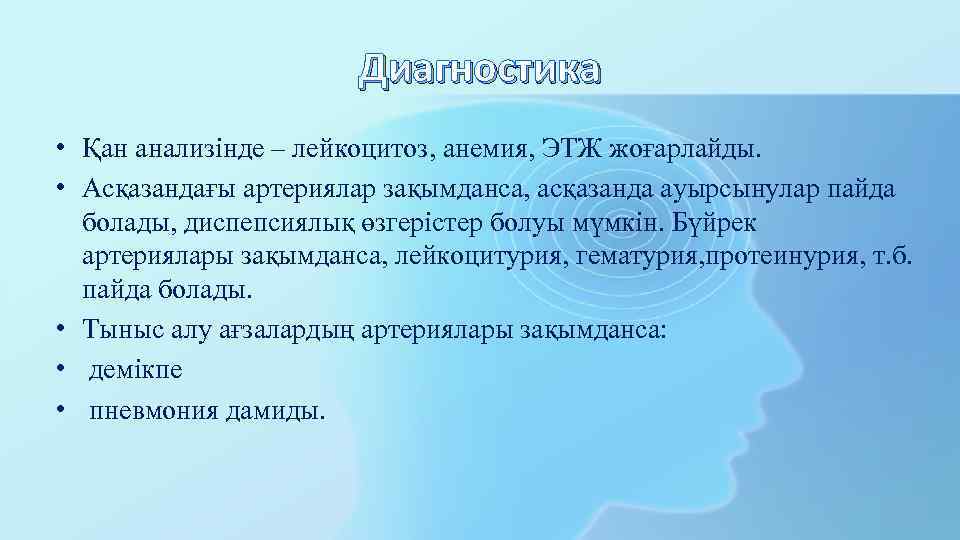 Диагностика

• Қан анализінде – лейкоцитоз, анемия, ЭТЖ жоғарлайды.
• Асқазандағы артериялар зақымданса, асқазанда ауырсынулар пайда болады, диспепсиялық өзгерістер болуы мүмкін. Бүйрек артериялары зақымданса, лейкоцитурия, гематурия,протеинурия, т.б. пайда болады.
• Тыныс алу ағзалардың артериялары зақымданса:
• демікпе
• пневмония дамиды.